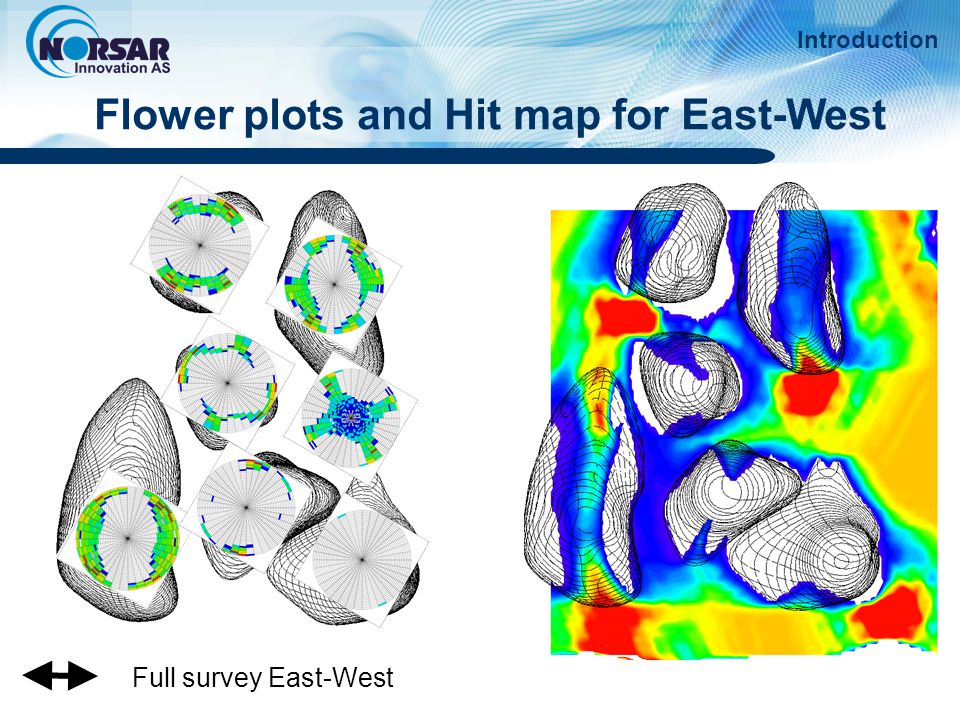 NORSAR Innovation AS

Introduction

Flower plots and Hit map for East-West

Full survey East-West